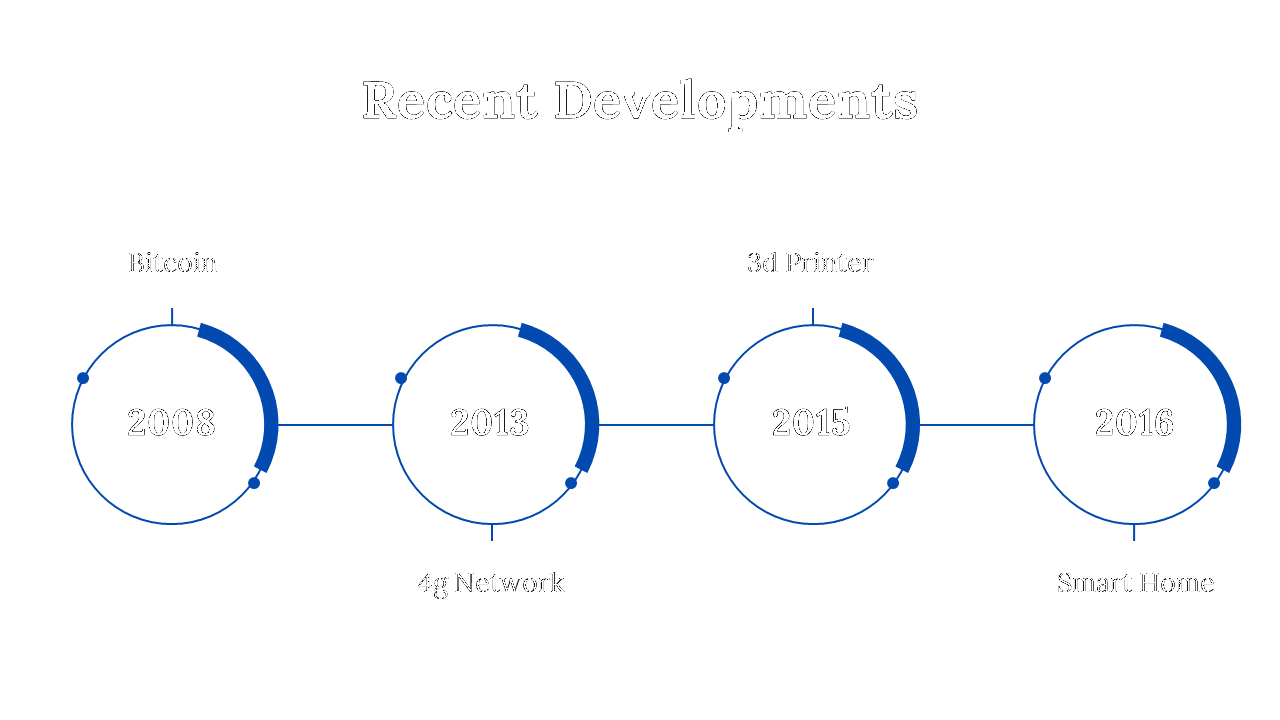 Recent Developments

Bitcoin

2008

2013

4g Network

3d Printer

2015

2016

Smart Home